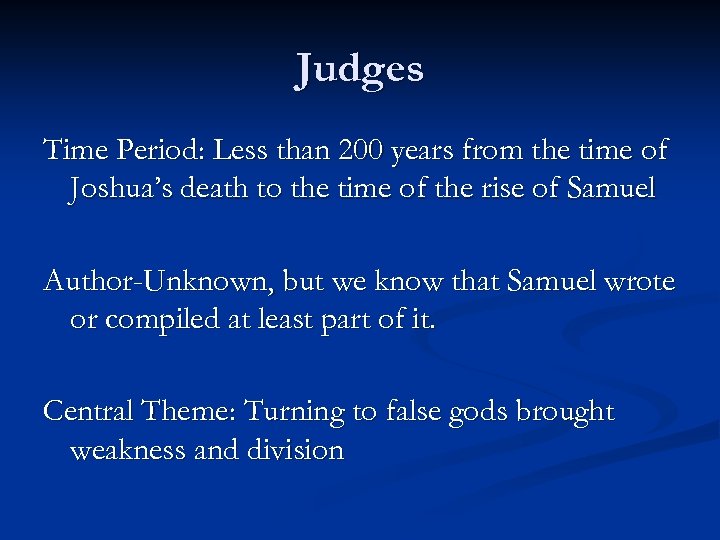 Judges

Time Period: Less than 200 years from the time of Joshua’s death to the time of the rise of Samuel

Author-Unknown, but we know that Samuel wrote or compiled at least part of it.

Central Theme: Turning to false gods brought weakness and division